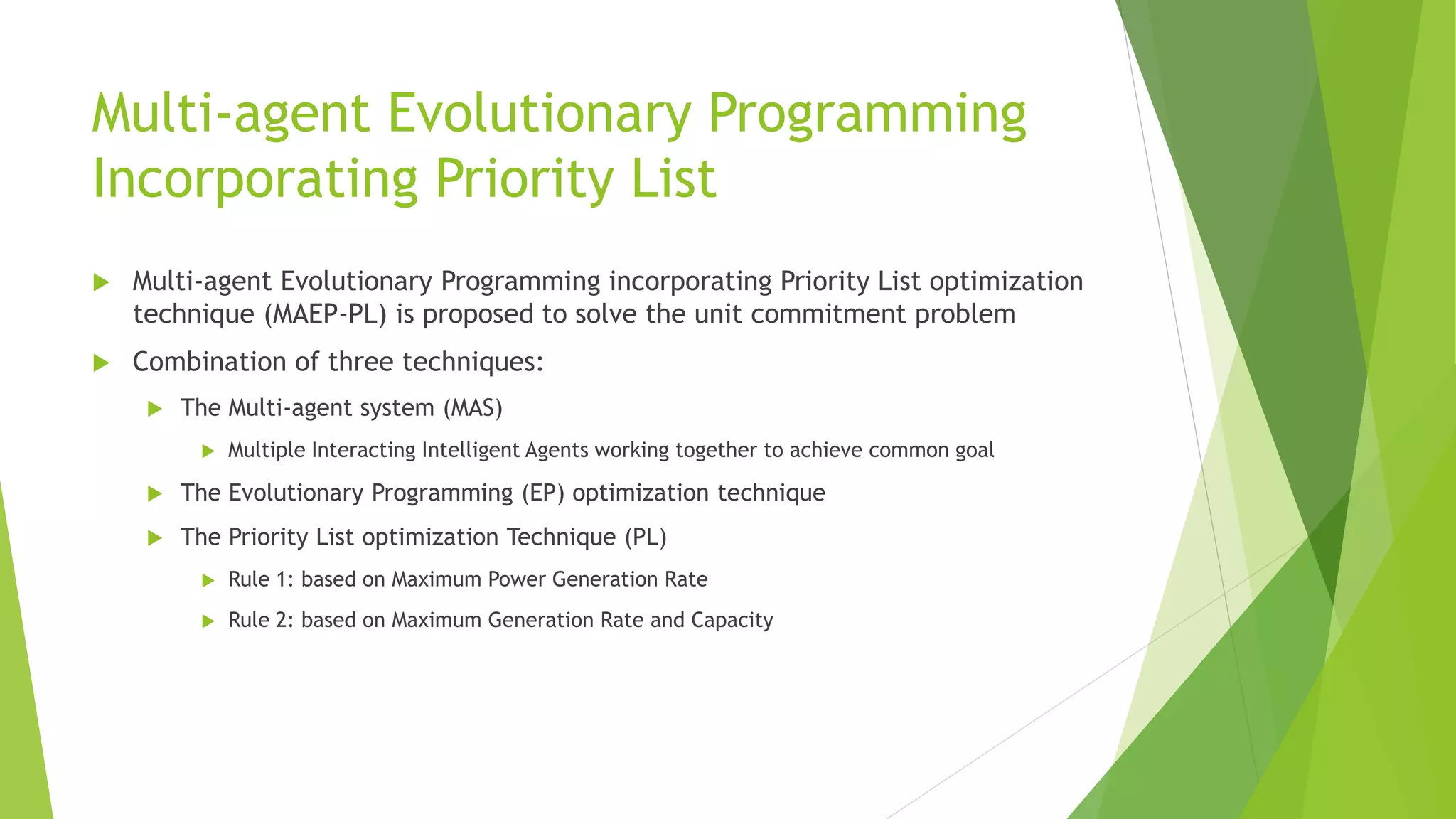 Multi-agent Evolutionary Programming Incorporating Priority List

Multi-agent Evolutionary Programming incorporating Priority List optimization technique (MAEP-PL) is proposed to solve the unit commitment problem

Combination of three techniques:

The Multi-agent system (MAS)

Multiple Interacting Intelligent Agents working together to achieve common goal

The Evolutionary Programming (EP) optimization technique

The Priority List optimization Technique (PL)

Rule 1: based on Maximum Power Generation Rate

Rule 2: based on Maximum Generation Rate and Capacity